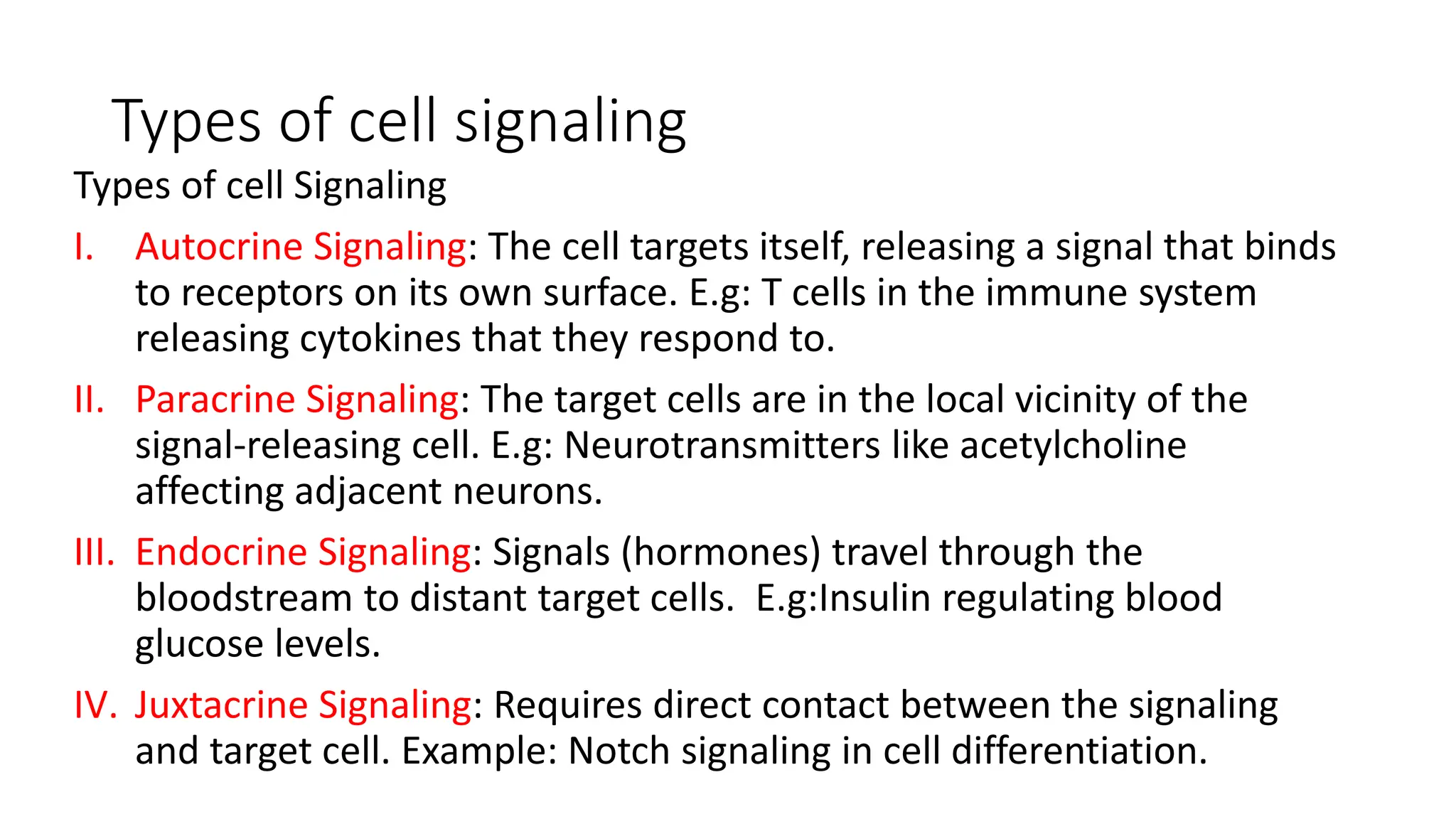 Types of cell signaling

Types of cell Signaling

I. Autocrine Signaling: The cell targets itself, releasing a signal that binds to receptors on its own surface. E.g: T cells in the immune system releasing cytokines that they respond to.

II. Paracrine Signaling: The target cells are in the local vicinity of the signal-releasing cell. E.g: Neurotransmitters like acetylcholine affecting adjacent neurons.

III. Endocrine Signaling: Signals (hormones) travel through the bloodstream to distant target cells.  E.g:Insulin regulating blood glucose levels.

IV. Juxtacrine Signaling: Requires direct contact between the signaling and target cell. Example: Notch signaling in cell differentiation.